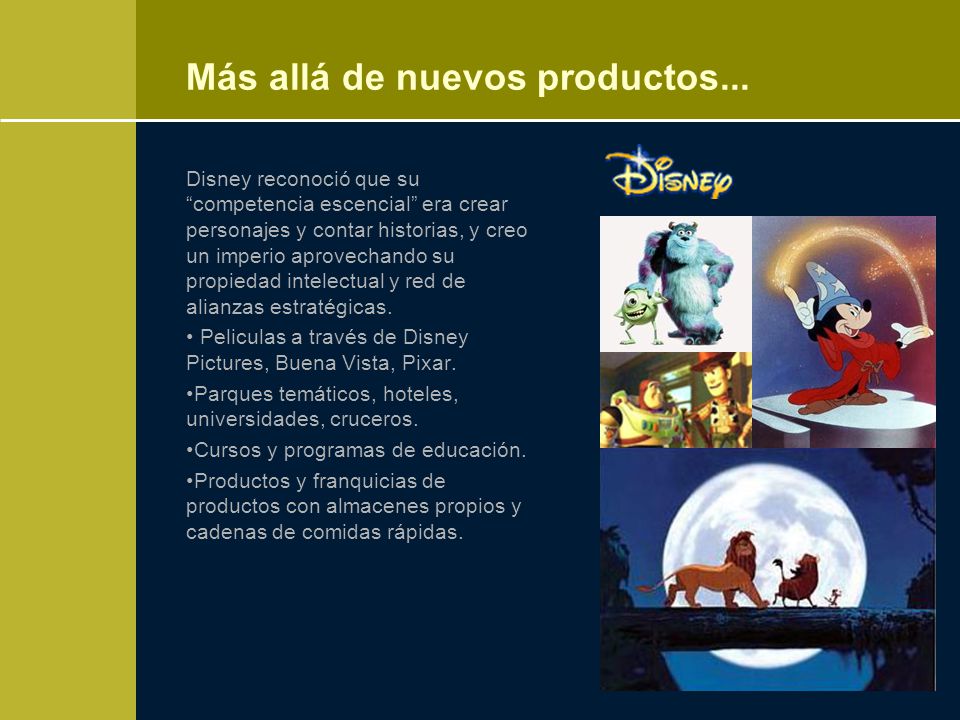 Más allá de nuevos productos...

Disney reconoció que su “competencia escencial” era crear personajes y contar historias, y creo un imperio aprovechando su propiedad intelectual y red de alianzas estratégicas.

• Peliculas a través de Disney Pictures, Buena Vista, Pixar.

•Parques temáticos, hoteles, universidades, cruceros.

•Cursos y programas de educación.

•Productos y franquicias de productos con almacenes propios y cadenas de comidas rápidas.

Disney